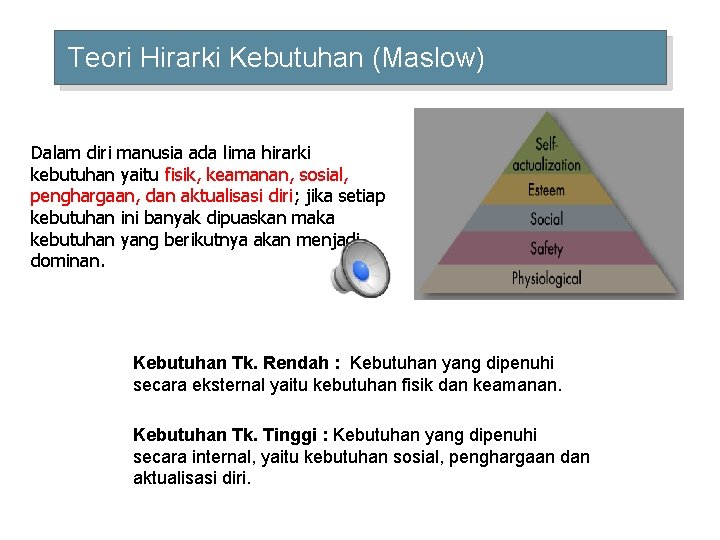 Teori Hirarki Kebutuhan (Maslow)

Dalam diri manusia ada lima hirarki kebutuhan yaitu fisik, keamanan, sosial, penghargaan, dan aktualisasi diri; jika setiap kebutuhan ini banyak dipuaskan maka kebutuhan yang berikutnya akan menjadi dominan.

Self-actualization
Esteem
Social
Safety
Physiological

Kebutuhan Tk. Rendah : Kebutuhan yang dipenuhi secara eksternal yaitu kebutuhan fisik dan keamanan.

Kebutuhan Tk. Tinggi : Kebutuhan yang dipenuhi secara internal, yaitu kebutuhan sosial, penghargaan dan aktualisasi diri.